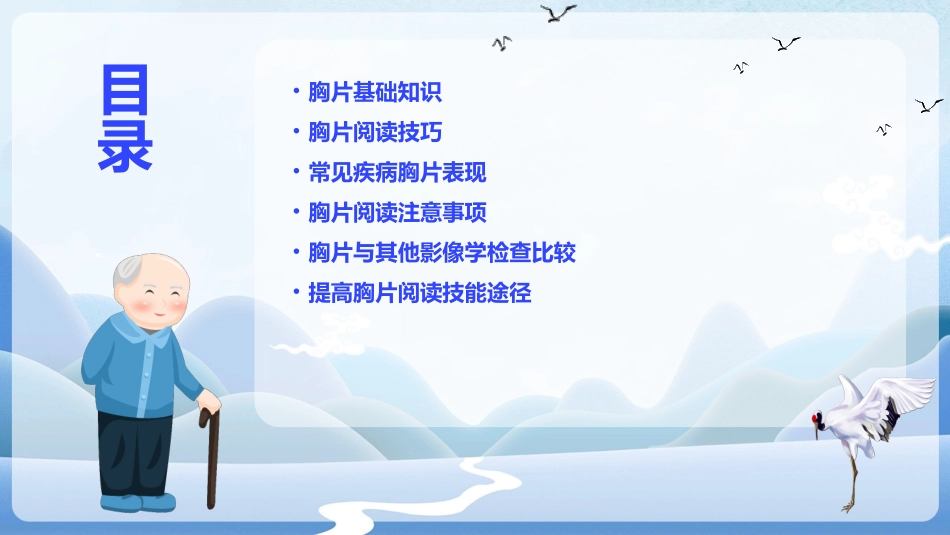 目录

• 胸片基础知识
• 胸片阅读技巧
• 常见疾病胸片表现
• 胸片阅读注意事项
• 胸片与其他影像学检查比较
• 提高胸片阅读技能途径